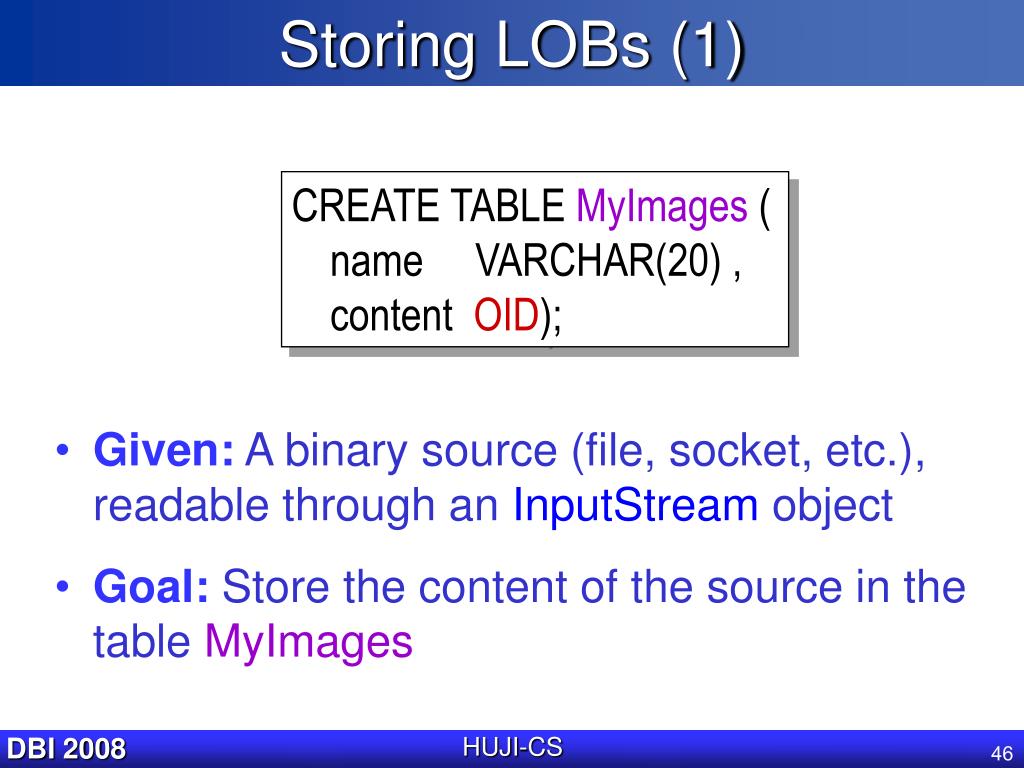 Storing LOBs (1)

CREATE TABLE MyImages (
name VARCHAR(20) ,
content OID);

• Given: A binary source (file, socket, etc.), readable through an InputStream object

• Goal: Store the content of the source in the table MyImages

DBI 2008

HUJI-CS

46